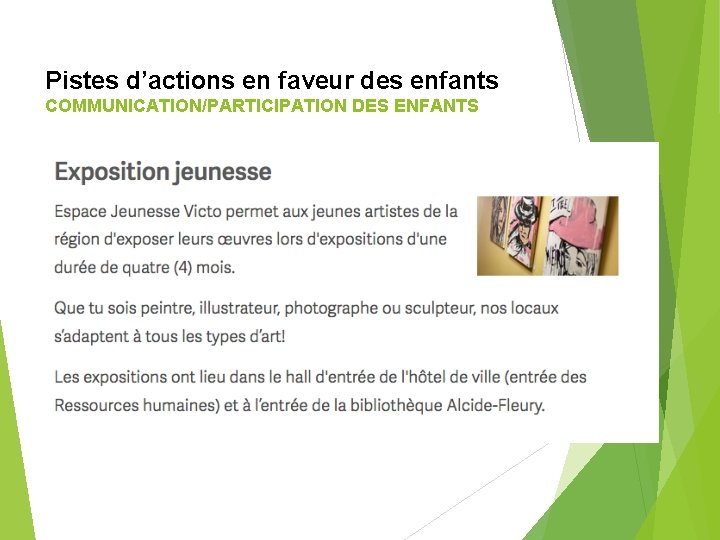 Pistes d’actions en faveur des enfants
COMMUNICATION/PARTICIPATION DES ENFANTS

Exposition jeunesse

Espace Jeunesse Victo permet aux jeunes artistes de la région d'exposer leurs œuvres lors d'expositions d'une durée de quatre (4) mois.

Que tu sois peintre, illustrateur, photographe ou sculpteur, nos locaux s’adaptent à tous les types d’art!

Les expositions ont lieu dans le hall d'entrée de l'hôtel de ville (entrée des Ressources humaines) et à l’entrée de la bibliothèque Alcide-Fleury.